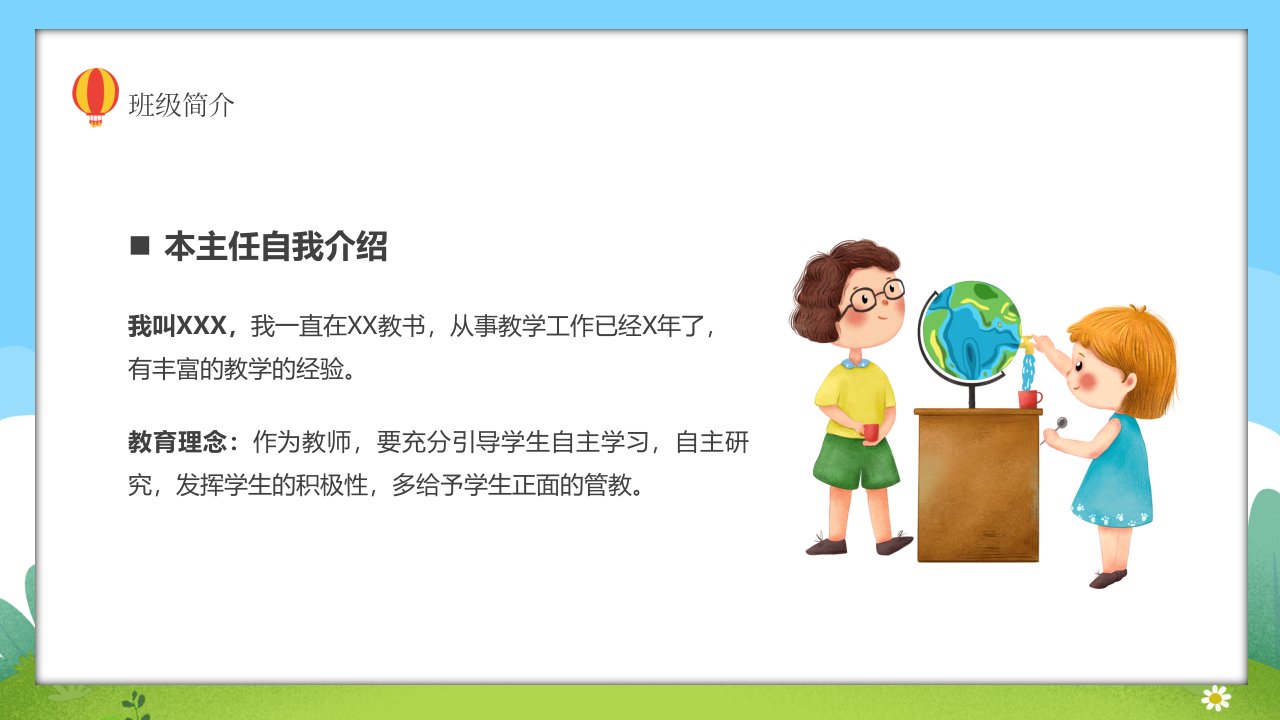 班级简介

■ 本主任自我介绍

我叫XXX，我一直在XX教书，从事教学工作已经X年了，有丰富的教学的经验。

教育理念：作为教师，要充分引导学生自主学习，自主研究，发挥学生的积极性，多给予学生正面的管教。